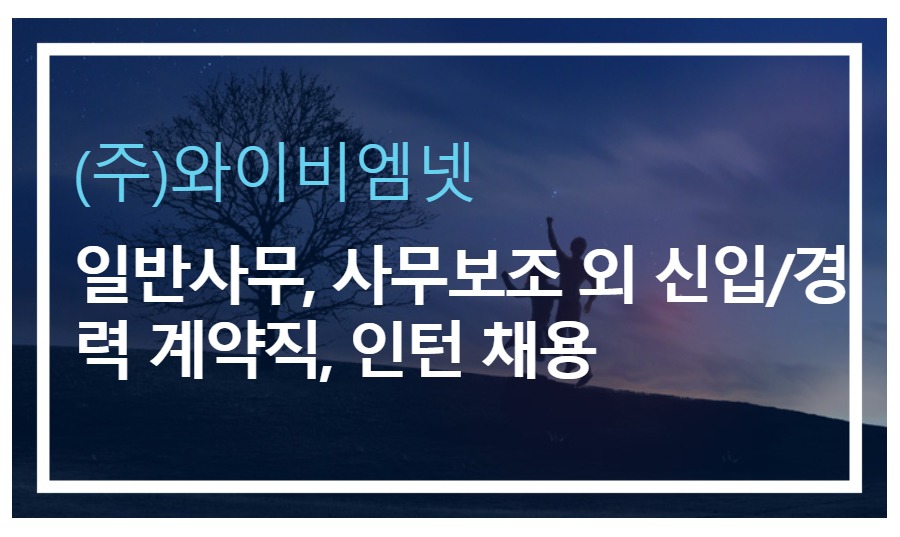 (주)와이비엠넷

일반사무, 사무보조 외 신입/경력 계약직, 인턴 채용